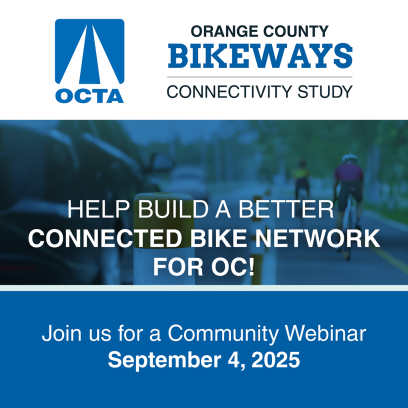 OCTA

ORANGE COUNTY
BIKEWAYS
CONNECTIVITY STUDY

HELP BUILD A BETTER
CONNECTED BIKE NETWORK
FOR OC!

Join us for a Community Webinar
September 4, 2025